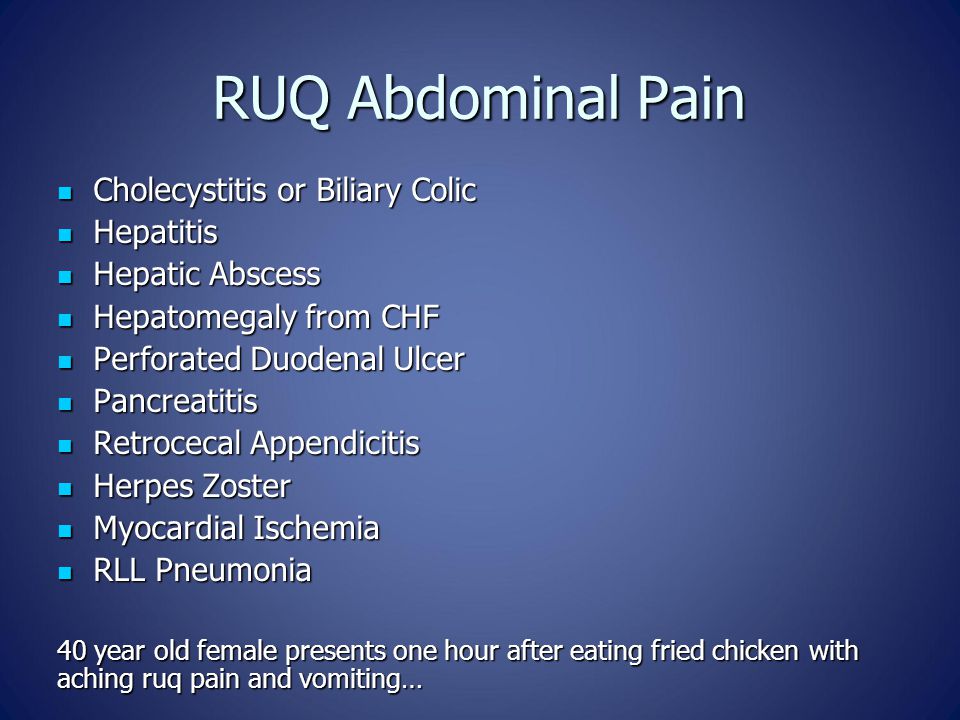 RUQ Abdominal Pain

- Cholecystitis or Biliary Colic
- Hepatitis
- Hepatic Abscess
- Hepatomegaly from CHF
- Perforated Duodenal Ulcer
- Pancreatitis
- Retrocecal Appendicitis
- Herpes Zoster
- Myocardial Ischemia
- RLL Pneumonia

40 year old female presents one hour after eating fried chicken with aching ruq pain and vomiting…